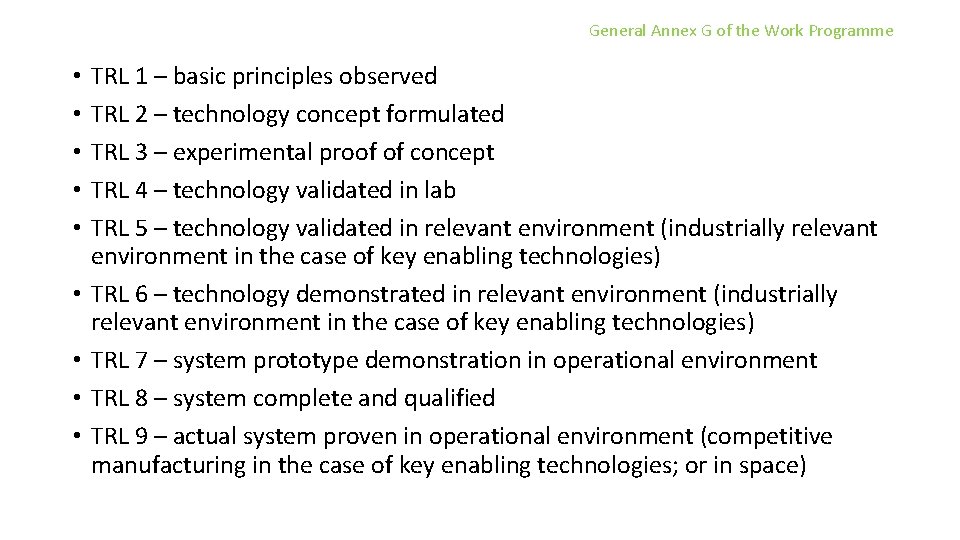 General Annex G of the Work Programme

• TRL 1 – basic principles observed
• TRL 2 – technology concept formulated
• TRL 3 – experimental proof of concept
• TRL 4 – technology validated in lab
• TRL 5 – technology validated in relevant environment (industrially relevant environment in the case of key enabling technologies)
• TRL 6 – technology demonstrated in relevant environment (industrially relevant environment in the case of key enabling technologies)
• TRL 7 – system prototype demonstration in operational environment
• TRL 8 – system complete and qualified
• TRL 9 – actual system proven in operational environment (competitive manufacturing in the case of key enabling technologies; or in space)